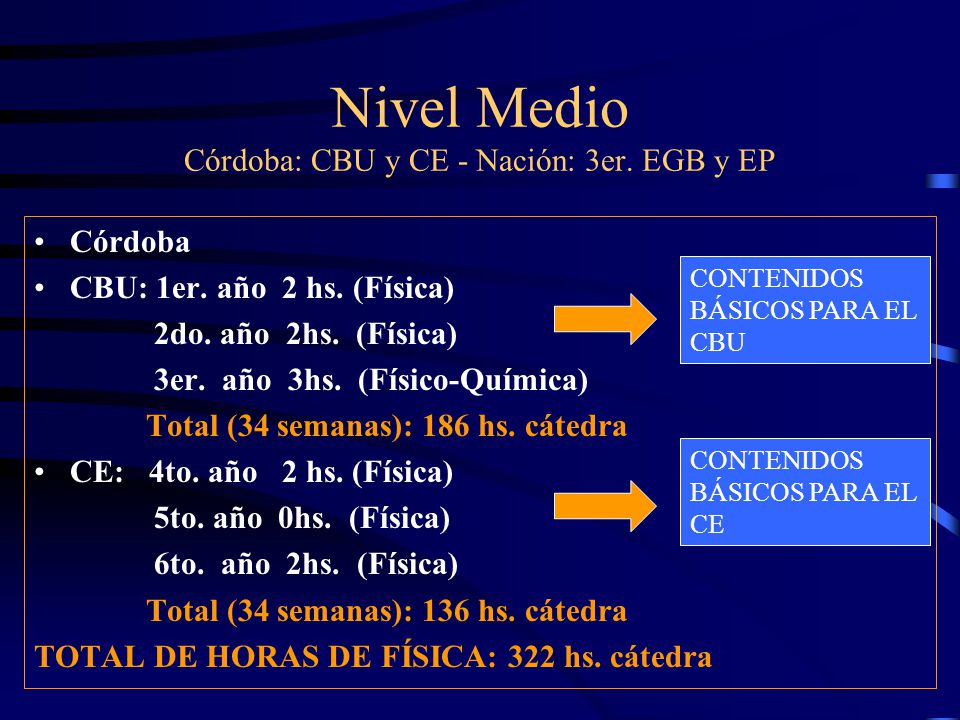 Nivel Medio
Córdoba: CBU y CE - Nación: 3er. EGB y EP

• Córdoba
• CBU: 1er. año 2 hs. (Física)
2do. año 2hs. (Física)
3er. año 3hs. (Físico-Química)
Total (34 semanas): 186 hs. cátedra
• CE: 4to. año 2 hs. (Física)
5to. año 0hs. (Física)
6to. año 2hs. (Física)
Total (34 semanas): 136 hs. cátedra
TOTAL DE HORAS DE FÍSICA: 322 hs. cátedra

CONTENIDOS BÁSICOS PARA EL CBU

CONTENIDOS BÁSICOS PARA EL CE